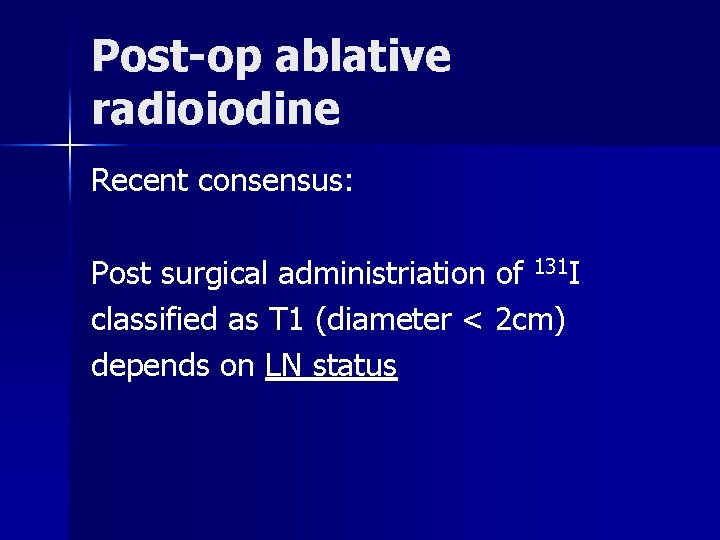 Post-op ablative radioiodine

Recent consensus:

Post surgical administriation of $^{131}I$ classified as T1 (diameter < 2cm) depends on LN status